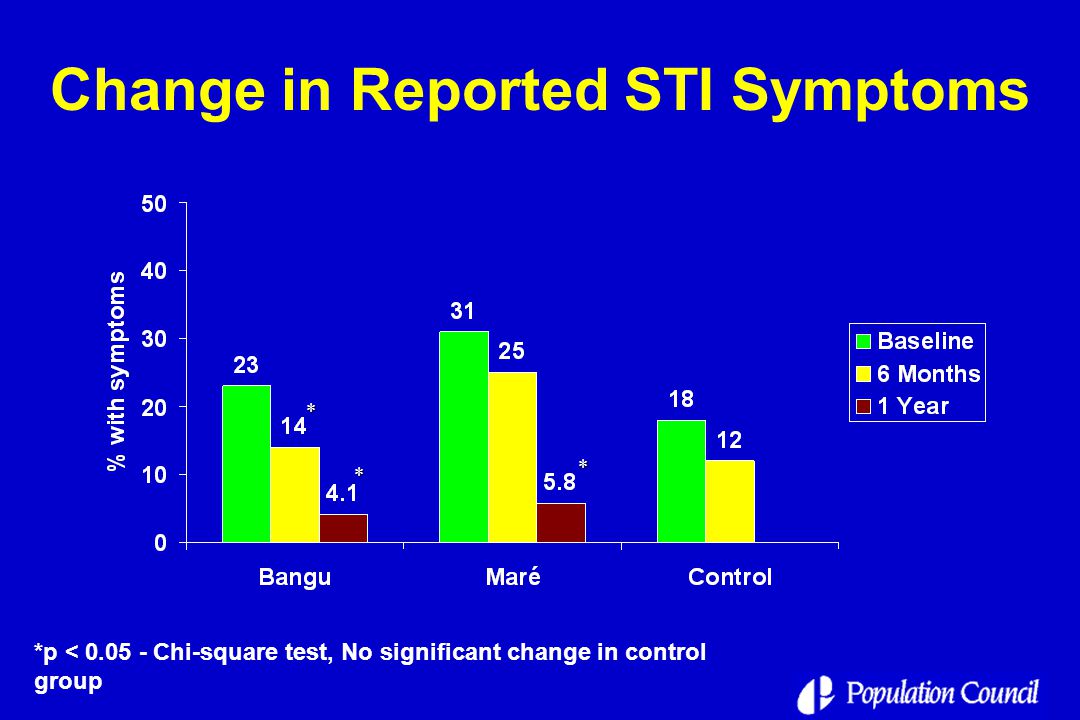 Change in Reported STI Symptoms

% with symptoms

50
40
30
20
10
0

23
14 *
4.1 *
31
25
5.8 *
18
12

Bangu
Maré
Control

Baseline
6 Months
1 Year

*p < 0.05 - Chi-square test, No significant change in control group

Population Council